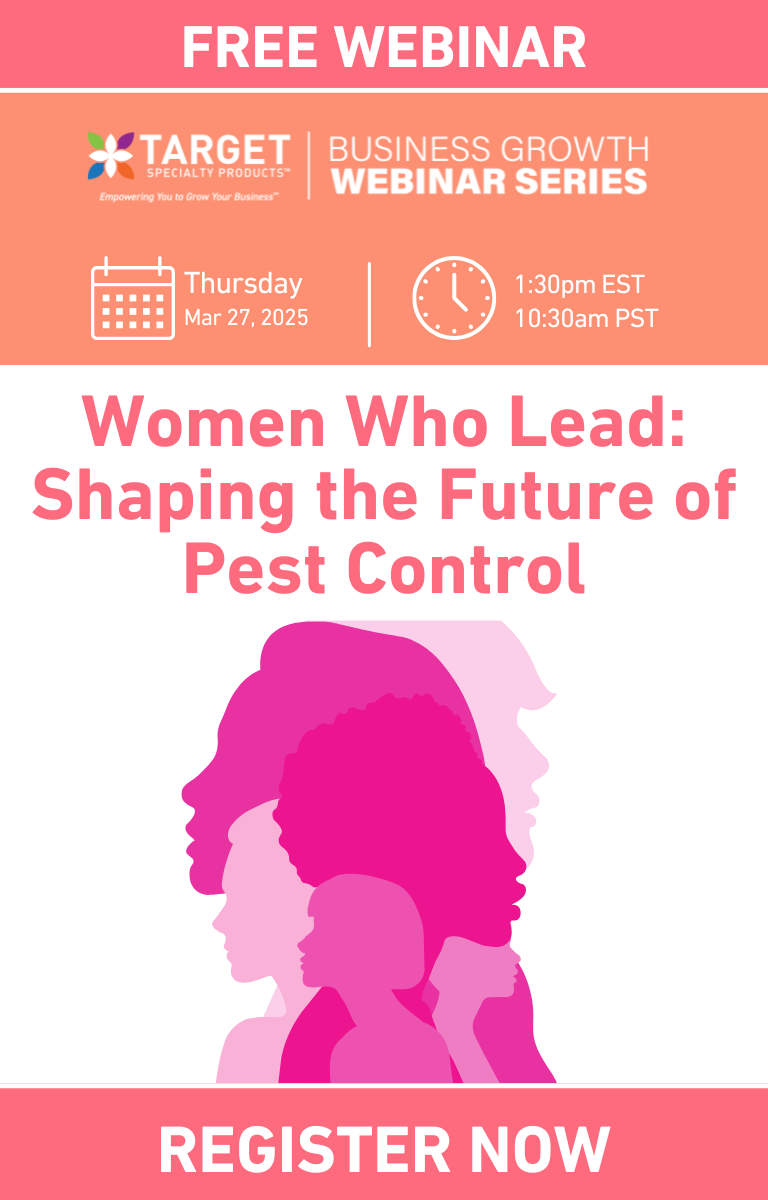 FREE WEBINAR

TARGET SPECIALTY PRODUCTS™
Empowering You to Grow Your Business™

BUSINESS GROWTH
WEBINAR SERIES

Thursday
Mar 27, 2025

1:30pm EST
10:30am PST

Women Who Lead: Shaping the Future of Pest Control

REGISTER NOW